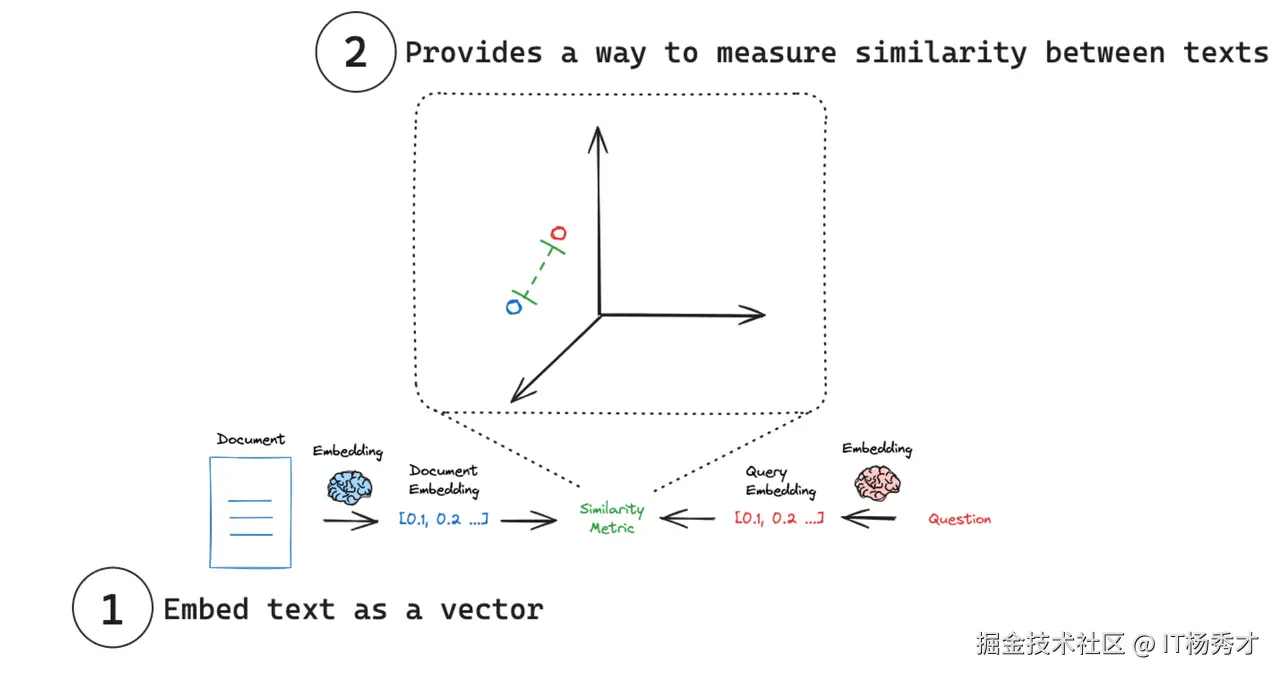 2 Provides a way to measure similarity between texts

Document

Embedding

Document Embedding

[0.1, 0.2 ...]

Similarity Metric

Query Embedding

[0.1, 0.2 ...]

Embedding

Question

1 Embed text as a vector

掘金技术社区 @ IT杨秀才